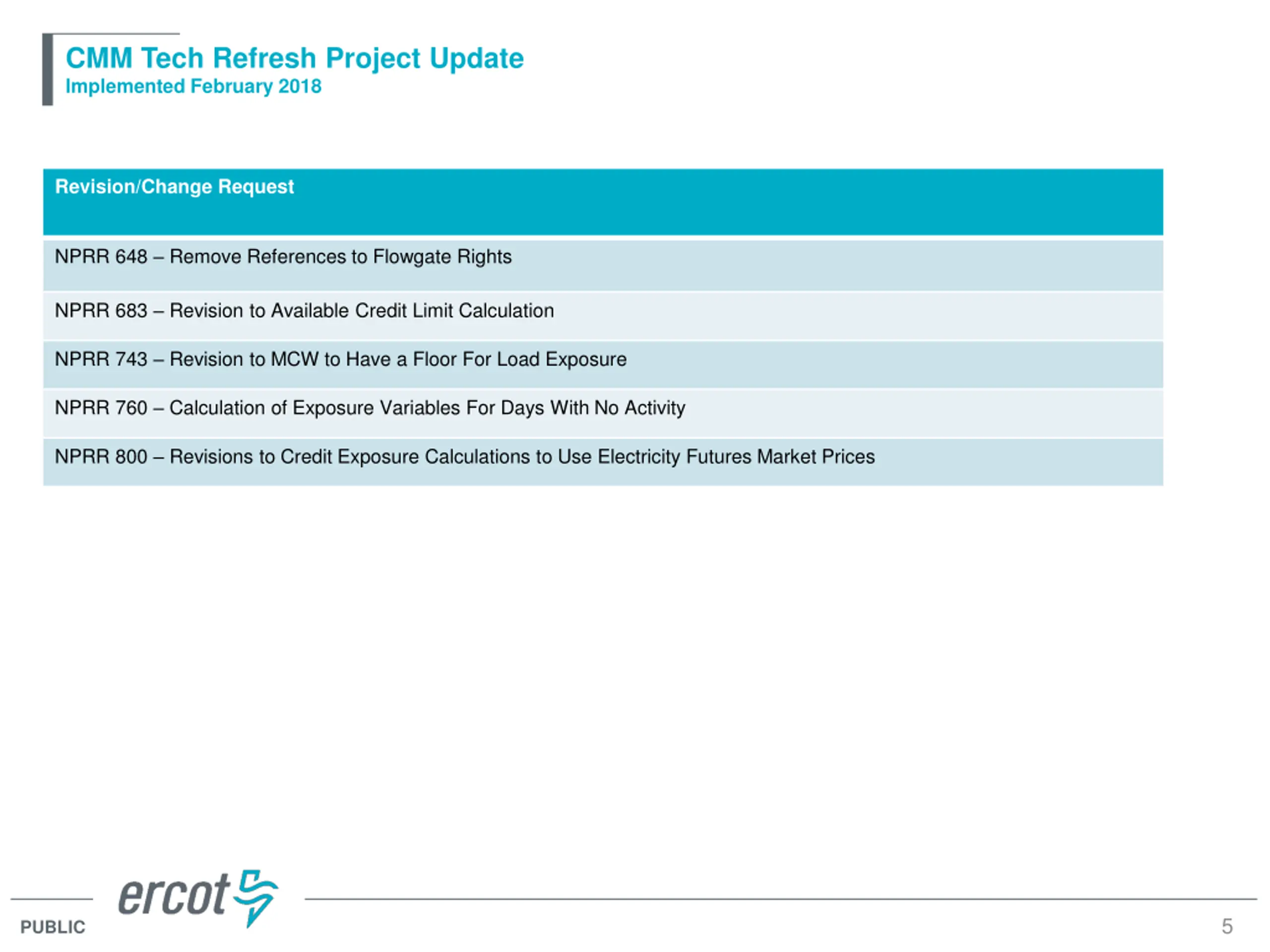 CMM Tech Refresh Project Update
Implemented February 2018

| Revision/Change Request |
|---|
| NPRR 648 – Remove References to Flowgate Rights |
| NPRR 683 – Revision to Available Credit Limit Calculation |
| NPRR 743 – Revision to MCW to Have a Floor For Load Exposure |
| NPRR 760 – Calculation of Exposure Variables For Days With No Activity |
| NPRR 800 – Revisions to Credit Exposure Calculations to Use Electricity Futures Market Prices |

ercot

PUBLIC

5